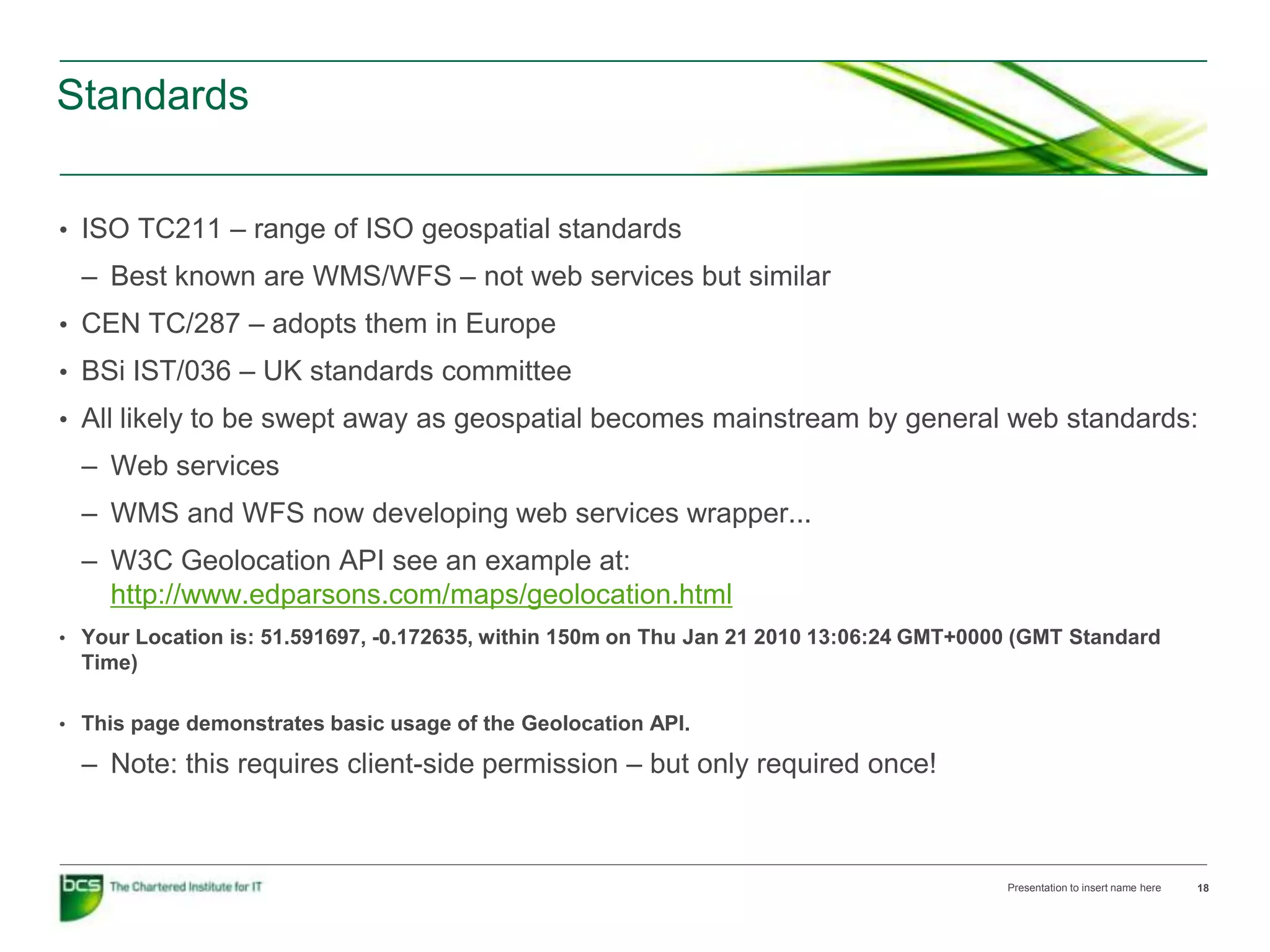 Standards

• ISO TC211 – range of ISO geospatial standards
– Best known are WMS/WFS – not web services but similar
• CEN TC/287 – adopts them in Europe
• BSi IST/036 – UK standards committee
• All likely to be swept away as geospatial becomes mainstream by general web standards:
– Web services
– WMS and WFS now developing web services wrapper...
– W3C Geolocation API see an example at: http://www.edparsons.com/maps/geolocation.html
• Your Location is: 51.591697, -0.172635, within 150m on Thu Jan 21 2010 13:06:24 GMT+0000 (GMT Standard Time)

• This page demonstrates basic usage of the Geolocation API.
– Note: this requires client-side permission – but only required once!

bcs The Chartered Institute for IT

Presentation to insert name here 18